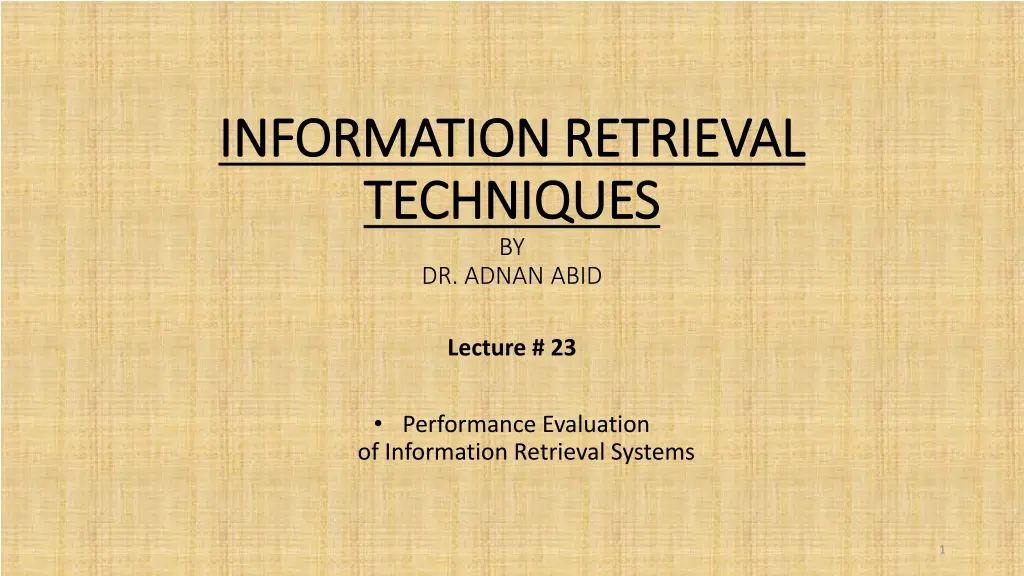 INFORMATION RETRIEVAL TECHNIQUES
BY
DR. ADNAN ABID

Lecture # 23

• Performance Evaluation of Information Retrieval Systems

1